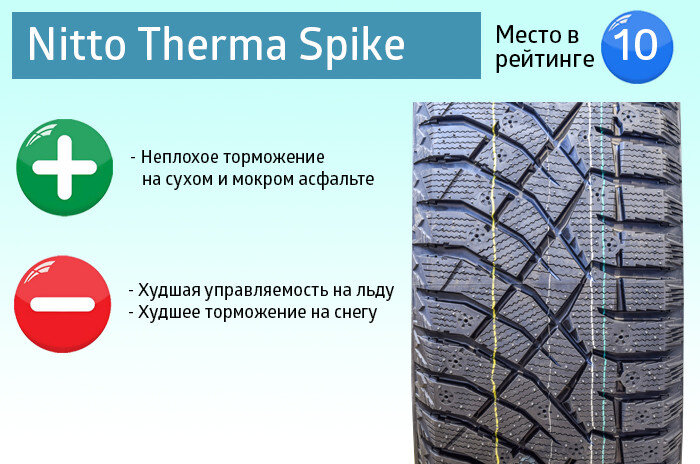 Nitto Therma Spike

Место в рейтинге 10

- Неплохое торможение на сухом и мокром асфальте

- Худшая управляемость на льду
- Худшее торможение на снегу